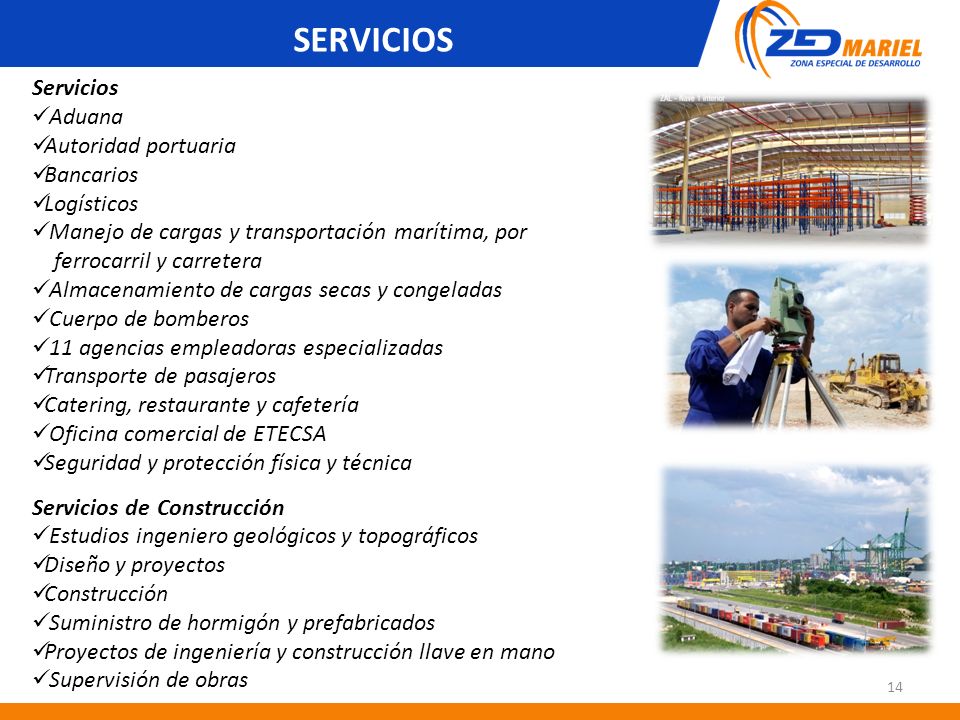 SERVICIOS

ZED MARIEL
ZONA ESPECIAL DE DESARROLLO

Servicios
✓Aduana
✓Autoridad portuaria
✓Bancarios
✓Logísticos
✓Manejo de cargas y transportación marítima, por ferrocarril y carretera
✓Almacenamiento de cargas secas y congeladas
✓Cuerpo de bomberos
✓11 agencias empleadoras especializadas
✓Transporte de pasajeros
✓Catering, restaurante y cafetería
✓Oficina comercial de ETECSA
✓Seguridad y protección física y técnica

Servicios de Construcción
✓Estudios ingeniero geológicos y topográficos
✓Diseño y proyectos
✓Construcción
✓Suministro de hormigón y prefabricados
✓Proyectos de ingeniería y construcción llave en mano
✓Supervisión de obras

ZAL - Nave 1 interior

14